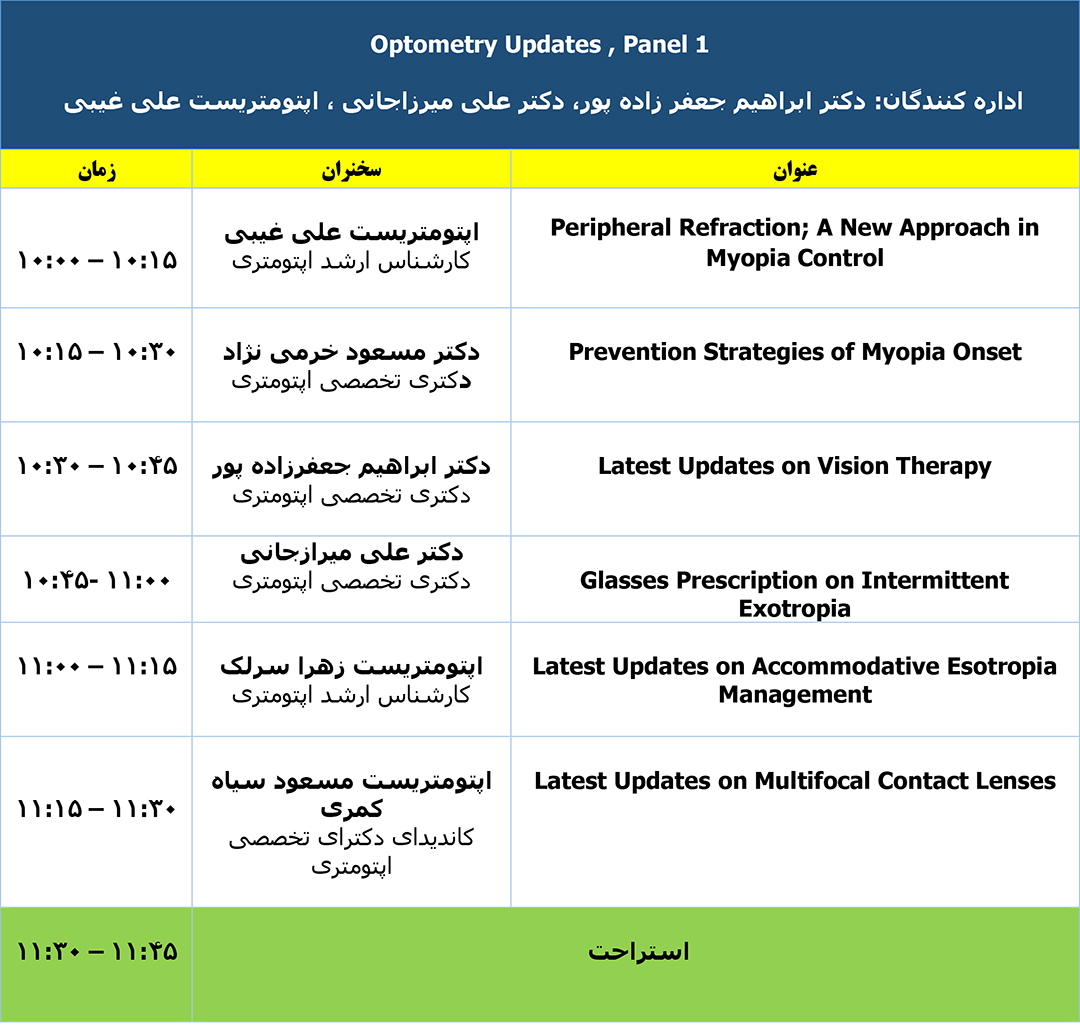 Optometry Updates , Panel 1

اداره کنندگان: دکتر ابراهیم جعفر زاده پور، دکتر علی میرزاجانی ، اپتومتریست علی غیبی

| زمان | سخنران | عنوان |
|---|---|---|
| ۱۰:۰۰ – ۱۰:۱۵ | اپتومتریست علی غیبی کارشناس ارشد اپتومتری | Peripheral Refraction; A New Approach in Myopia Control |
| ۱۰:۱۵ – ۱۰:۳۰ | دکتر مسعود خرمی نژاد دکتری تخصصی اپتومتری | Prevention Strategies of Myopia Onset |
| ۱۰:۳۰ – ۱۰:۴۵ | دکتر ابراهیم جعفرزاده پور دکتری تخصصی اپتومتری | Latest Updates on Vision Therapy |
| ۱۰:۴۵- ۱۱:۰۰ | دکتر علی میرزاجانی دکتری تخصصی اپتومتری | Glasses Prescription on Intermittent Exotropia |
| ۱۱:۰۰ – ۱۱:۱۵ | اپتومتریست زهرا سرلک کارشناس ارشد اپتومتری | Latest Updates on Accommodative Esotropia Management |
| ۱۱:۱۵ – ۱۱:۳۰ | اپتومتریست مسعود سیاه کمری کاندیدای دکترای تخصصی اپتومتری | Latest Updates on Multifocal Contact Lenses |
| ۱۱:۳۰ – ۱۱:۴۵ | استراحت | |